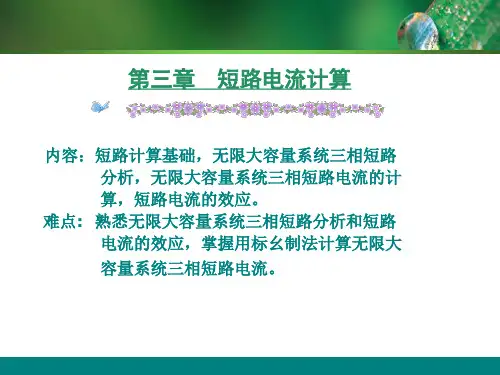 第三章　短路电流计算

内容：短路计算基础，无限大容量系统三相短路分析，无限大容量系统三相短路电流的计算，短路电流的效应。

难点：熟悉无限大容量系统三相短路分析和短路电流的效应，掌握用标幺制法计算无限大容量系统三相短路电流。